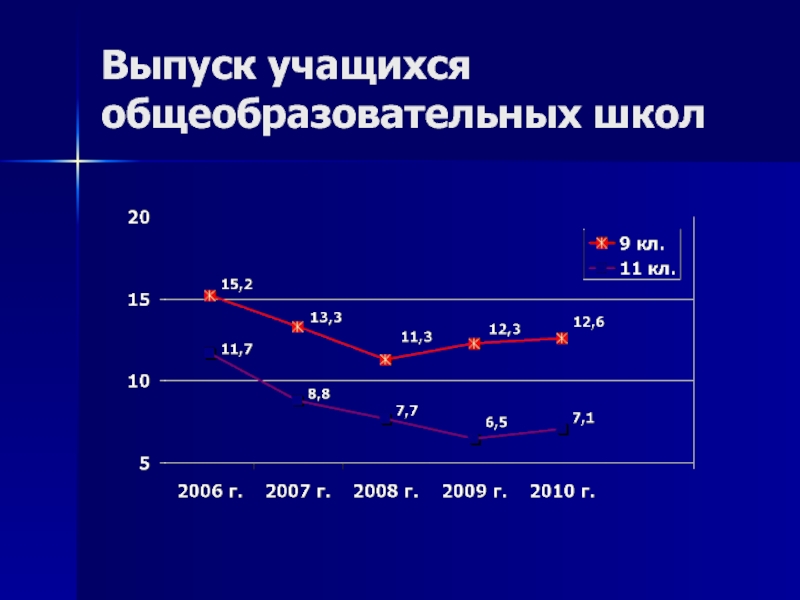 Выпуск учащихся общеобразовательных школ

20
15
10
5

9 кл.
11 кл.

15,2
13,3
11,3
12,3
12,6

11,7
8,8
7,7
6,5
7,1

2006 г.
2007 г.
2008 г.
2009 г.
2010 г.